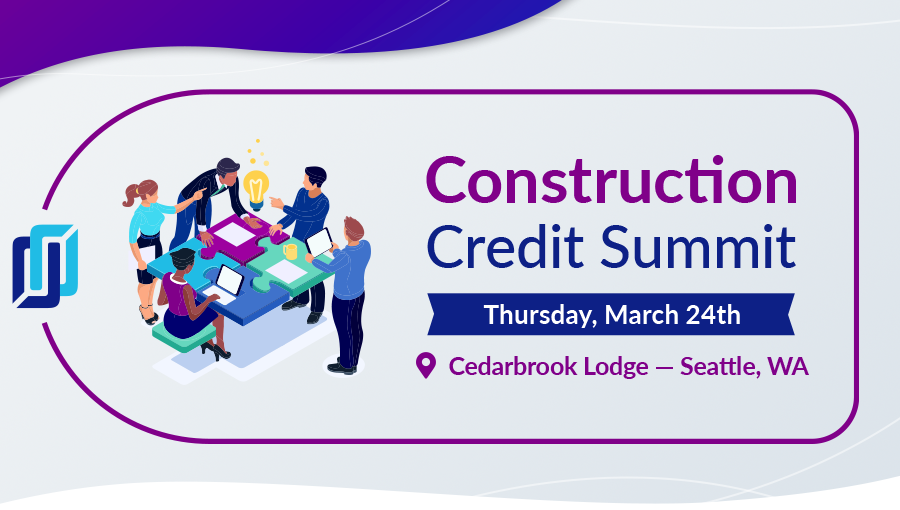 Construction
Credit Summit

Thursday, March 24th

Cedarbrook Lodge — Seattle, WA